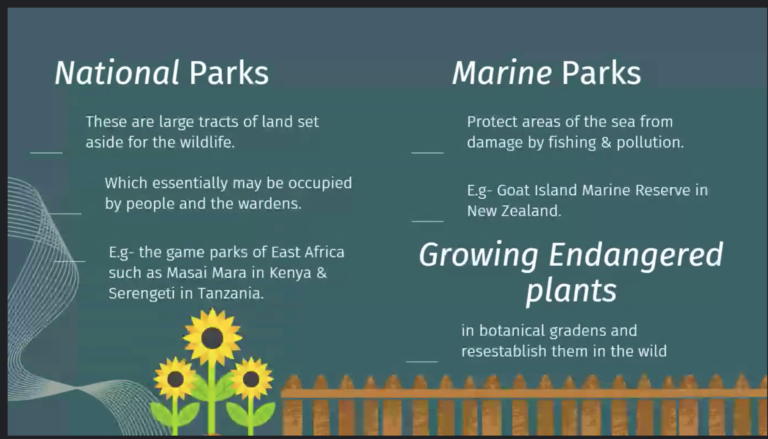 National Parks

These are large tracts of land set aside for the wildlife.

Which essentially may be occupied by people and the wardens.

E.g- the game parks of East Africa such as Masai Mara in Kenya & Serengeti in Tanzania.

Marine Parks

Protect areas of the sea from damage by fishing & pollution.

E.g- Goat Island Marine Reserve in New Zealand.

Growing Endangered plants

in botanical gradens and resestablish them in the wild